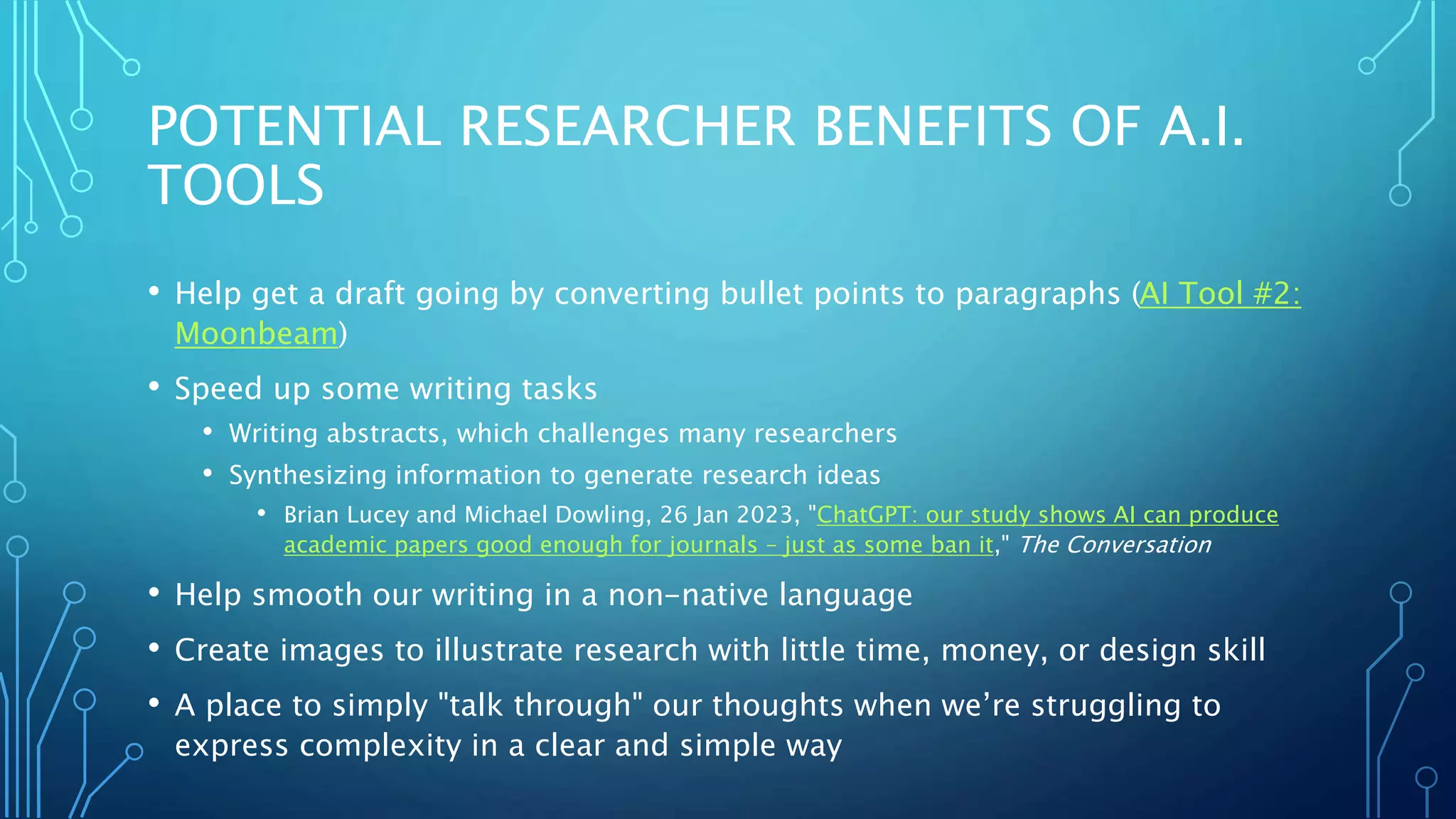 POTENTIAL RESEARCHER BENEFITS OF A.I. TOOLS

• Help get a draft going by converting bullet points to paragraphs (AI Tool #2: Moonbeam)

• Speed up some writing tasks

• Writing abstracts, which challenges many researchers

• Synthesizing information to generate research ideas

• Brian Lucey and Michael Dowling, 26 Jan 2023, "ChatGPT: our study shows AI can produce academic papers good enough for journals – just as some ban it," The Conversation

• Help smooth our writing in a non-native language

• Create images to illustrate research with little time, money, or design skill

• A place to simply "talk through" our thoughts when we're struggling to express complexity in a clear and simple way